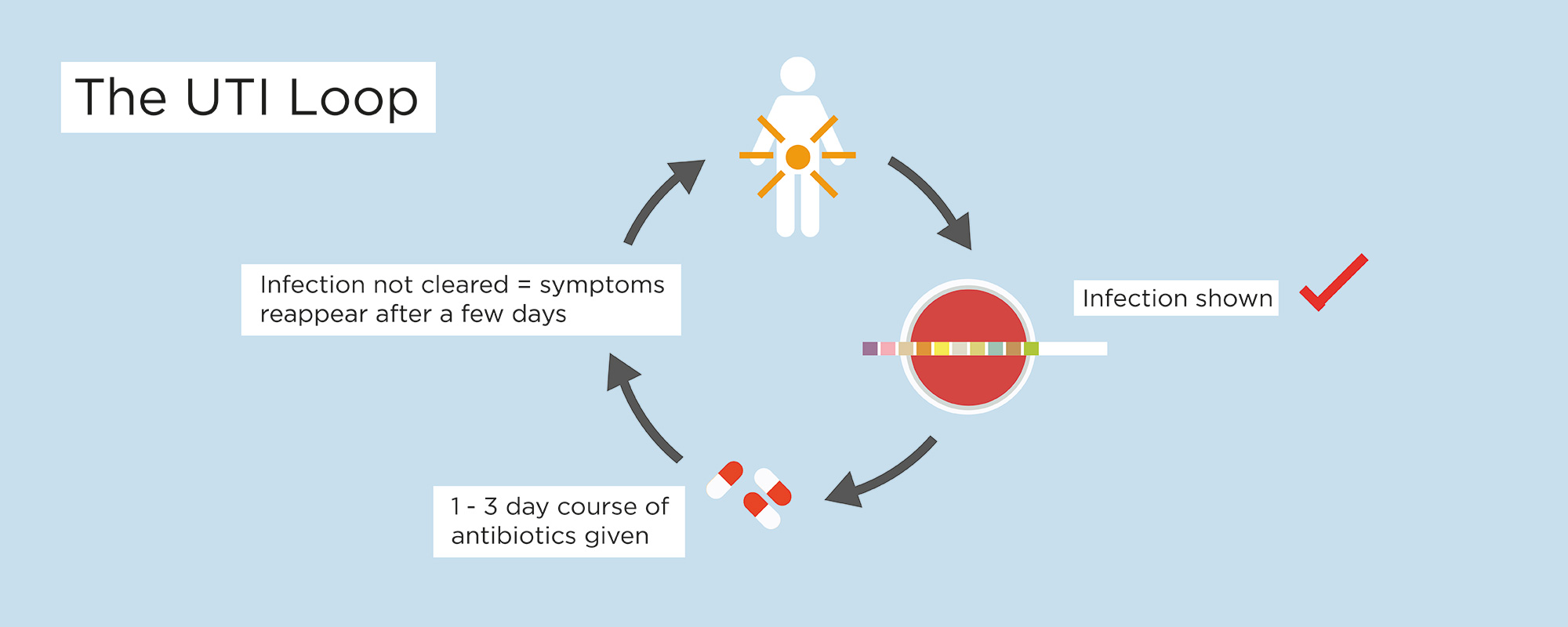 The UTI Loop

Infection shown

1 - 3 day course of antibiotics given

Infection not cleared = symptoms reappear after a few days